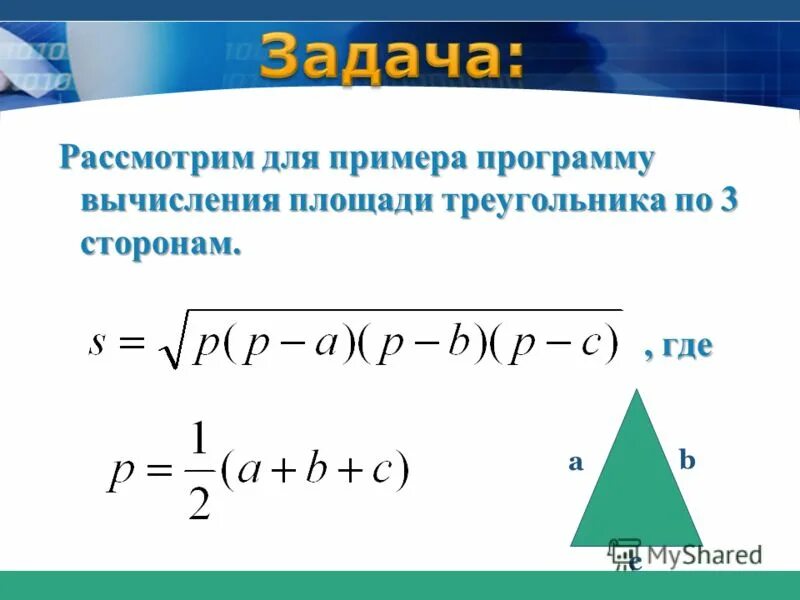 Задача:

Рассмотрим для примера программу вычисления площади треугольника по 3 сторонам.

$s = \sqrt{p(p-a)(p-b)(p-c)}$ , где

$p = \frac{1}{2}(a+b+c)$

a

b

c

MyShared